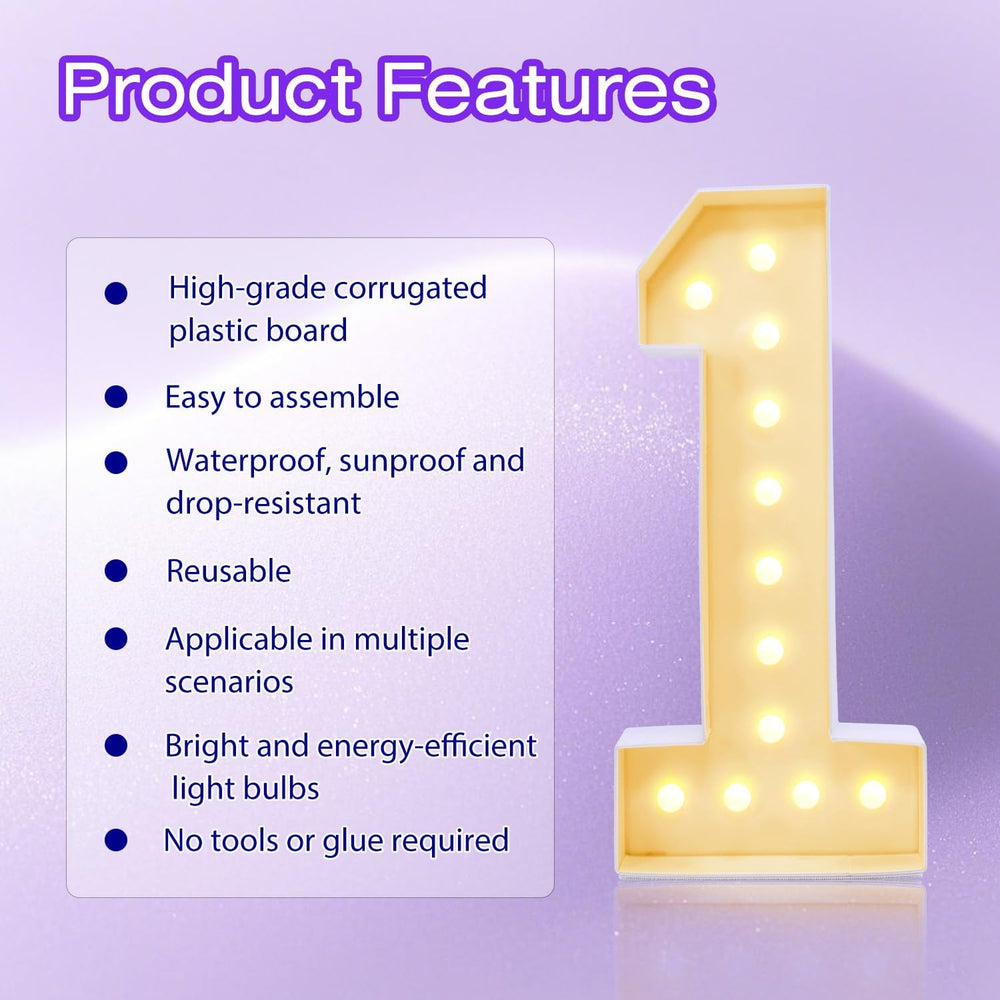 Product Features

• High-grade corrugated plastic board
• Easy to assemble
• Waterproof, sunproof and drop-resistant
• Reusable
• Applicable in multiple scenarios
• Bright and energy-efficient light bulbs
• No tools or glue required